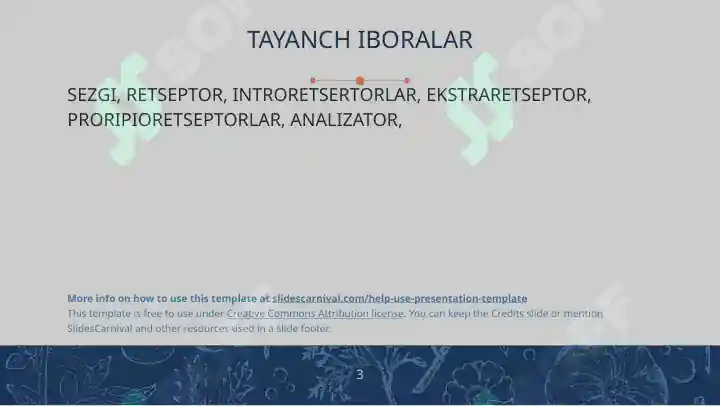 TAYANCH IBORALAR

SEZGI, RETSEPTOR, INTRORETSERTORLAR, EKSTRARETSEPTOR, PRORIPIORETSEPTORLAR, ANALIZATOR,

More info on how to use this template at slidescarnival.com/help-use-presentation-template
This template is free to use under Creative Commons Attribution license. You can keep the Credits slide or mention SlidesCarnival and other resources used in a slide footer.

3